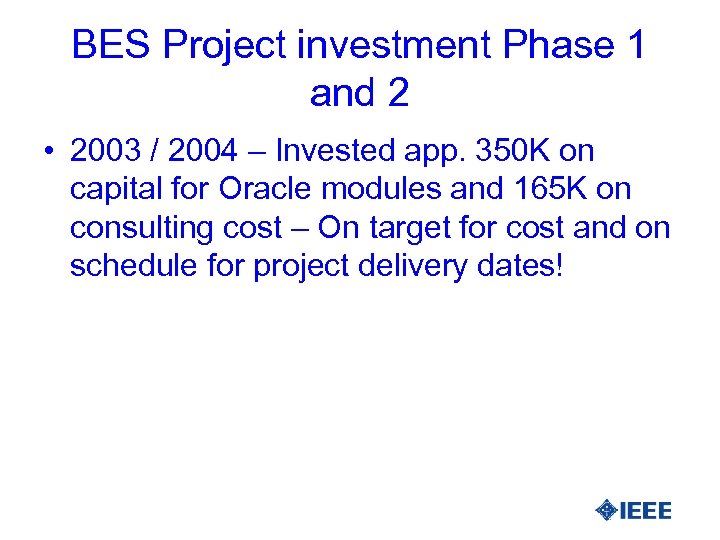 BES Project investment Phase 1 and 2

• 2003 / 2004 – Invested app. 350K on capital for Oracle modules and 165K on consulting cost – On target for cost and on schedule for project delivery dates!

IEEE